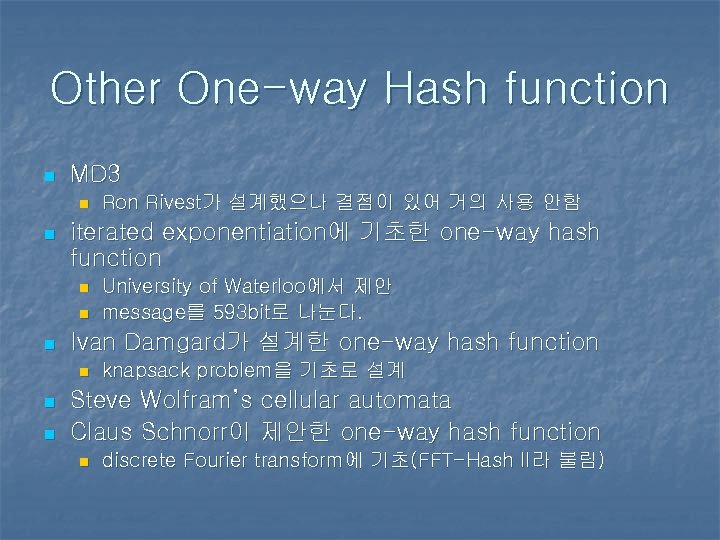 Other One-way Hash function

MD3
Ron Rivest가 설계했으나 결점이 있어 거의 사용 안함

iterated exponentiation에 기초한 one-way hash function
University of Waterloo에서 제안
message를 593bit로 나눈다.

Ivan Damgard가 설계한 one-way hash function
knapsack problem을 기초로 설계

Steve Wolfram's cellular automata

Claus Schnorr이 제안한 one-way hash function
discrete Fourier transform에 기초(FFT-Hash II라 불림)